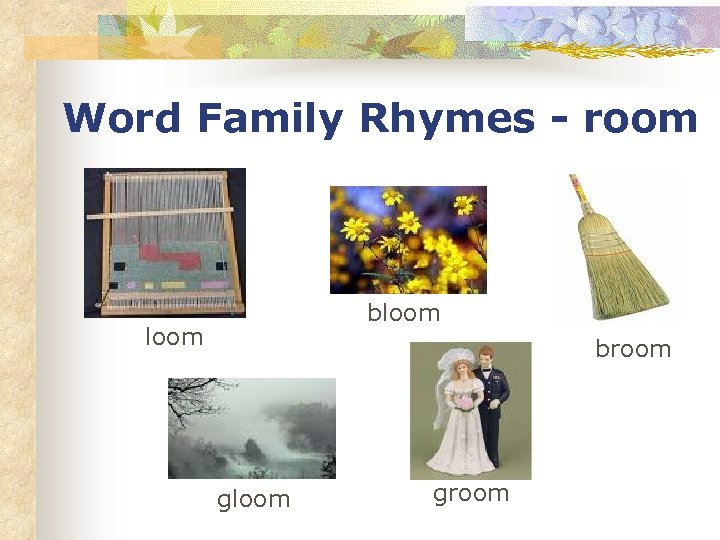 Word Family Rhymes - room

loom

bloom

broom

gloom

groom